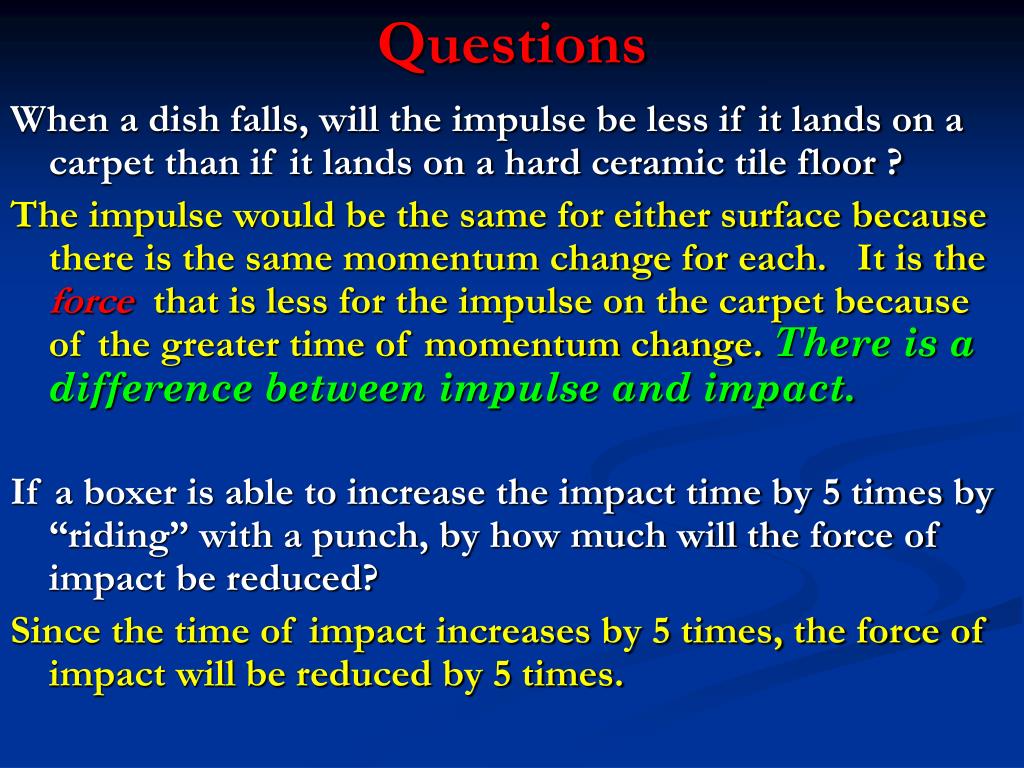 Questions

When a dish falls, will the impulse be less if it lands on a carpet than if it lands on a hard ceramic tile floor ?

The impulse would be the same for either surface because there is the same momentum change for each. It is the force that is less for the impulse on the carpet because of the greater time of momentum change. There is a difference between impulse and impact.

If a boxer is able to increase the impact time by 5 times by “riding” with a punch, by how much will the force of impact be reduced?

Since the time of impact increases by 5 times, the force of impact will be reduced by 5 times.